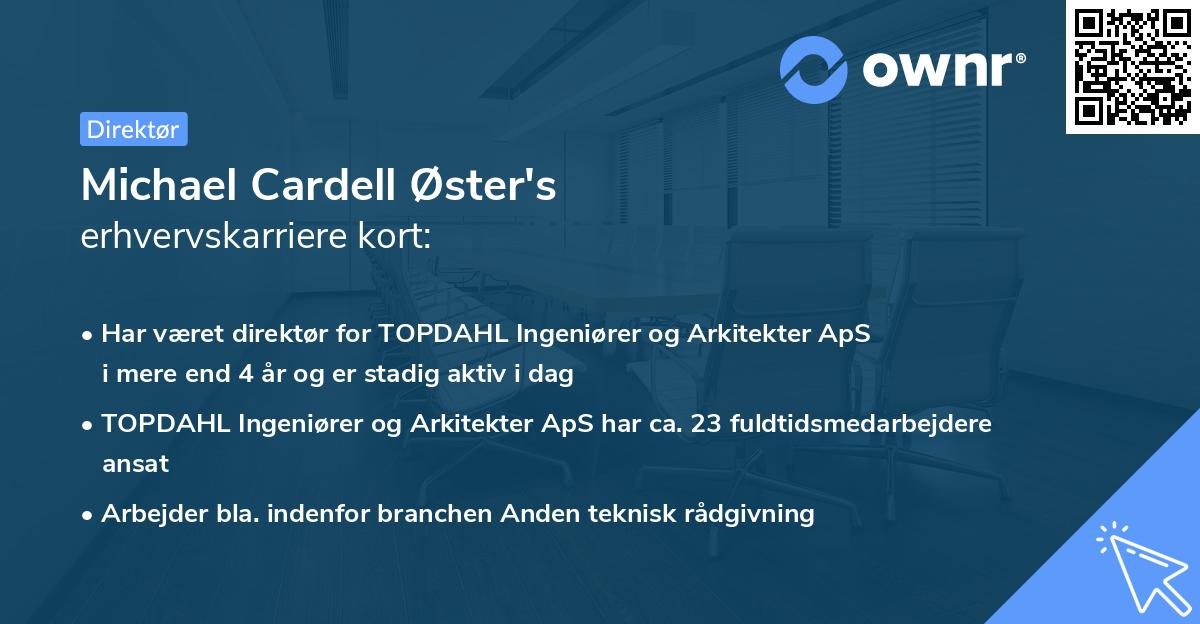 ownr®

Direktør

Michael Cardell Øster's
erhvervskarriere kort:

• Har været direktør for TOPDAHL Ingeniører og Arkitekter ApS i mere end 4 år og er stadig aktiv i dag

• TOPDAHL Ingeniører og Arkitekter ApS har ca. 23 fuldtidsmedarbejdere ansat

• Arbejder bla. indenfor branchen Anden teknisk rådgivning